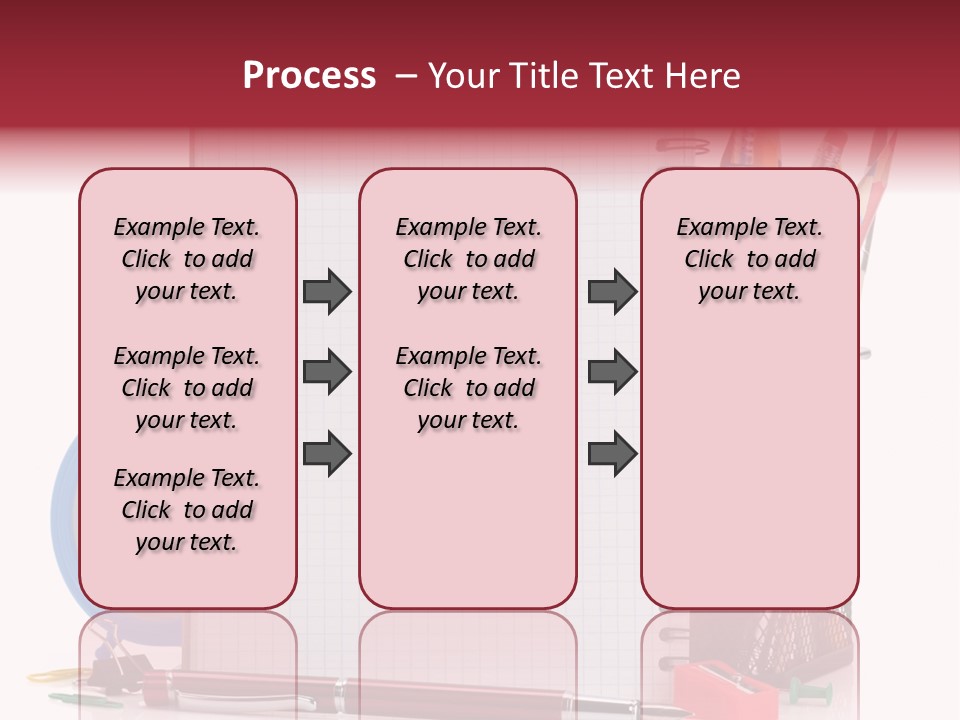 Process – Your Title Text Here

Example Text. Click to add your text.

Example Text. Click to add your text.

Example Text. Click to add your text.

Example Text. Click to add your text.

Example Text. Click to add your text.

Example Text. Click to add your text.